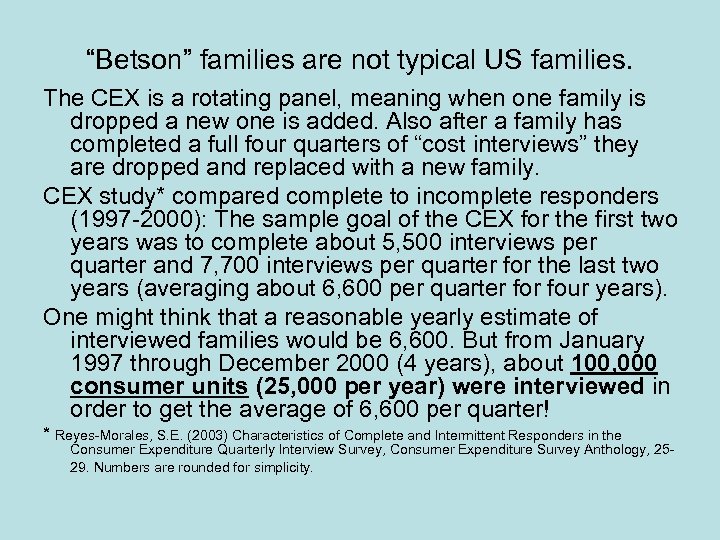 “Betson” families are not typical US families.

The CEX is a rotating panel, meaning when one family is dropped a new one is added. Also after a family has completed a full four quarters of “cost interviews” they are dropped and replaced with a new family.

CEX study* compared complete to incomplete responders (1997-2000): The sample goal of the CEX for the first two years was to complete about 5,500 interviews per quarter and 7,700 interviews per quarter for the last two years (averaging about 6,600 per quarter for four years).

One might think that a reasonable yearly estimate of interviewed families would be 6,600. But from January 1997 through December 2000 (4 years), about 100,000 consumer units (25,000 per year) were interviewed in order to get the average of 6,600 per quarter!

* Reyes-Morales, S.E. (2003) Characteristics of Complete and Intermittent Responders in the Consumer Expenditure Quarterly Interview Survey, Consumer Expenditure Survey Anthology, 25-29. Numbers are rounded for simplicity.